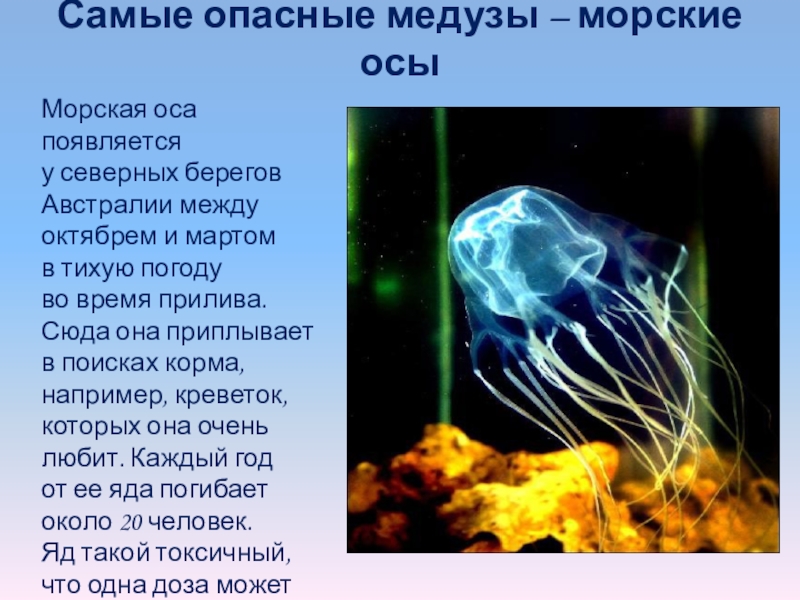 Самые опасные медузы – морские осы

Морская оса появляется у северных берегов Австралии между октябрем и мартом в тихую погоду во время прилива. Сюда она приплывает в поисках корма, например, креветок, которых она очень любит. Каждый год от ее яда погибает около 20 человек. Яд такой токсичный, что одна доза может